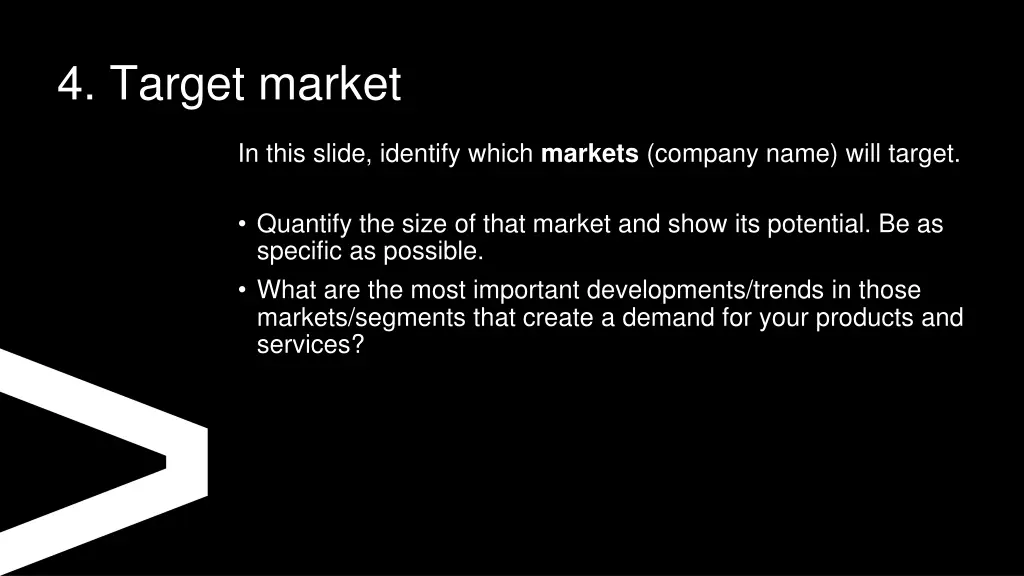 4. Target market

In this slide, identify which markets (company name) will target.

• Quantify the size of that market and show its potential. Be as specific as possible.
• What are the most important developments/trends in those markets/segments that create a demand for your products and services?